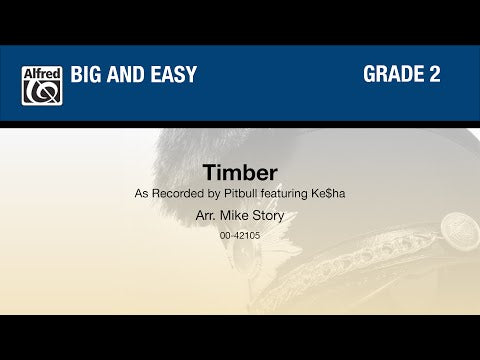 Alfred

BIG AND EASY

GRADE 2

Timber

As Recorded by Pitbull featuring Ke$ha

Arr. Mike Story

00-42105